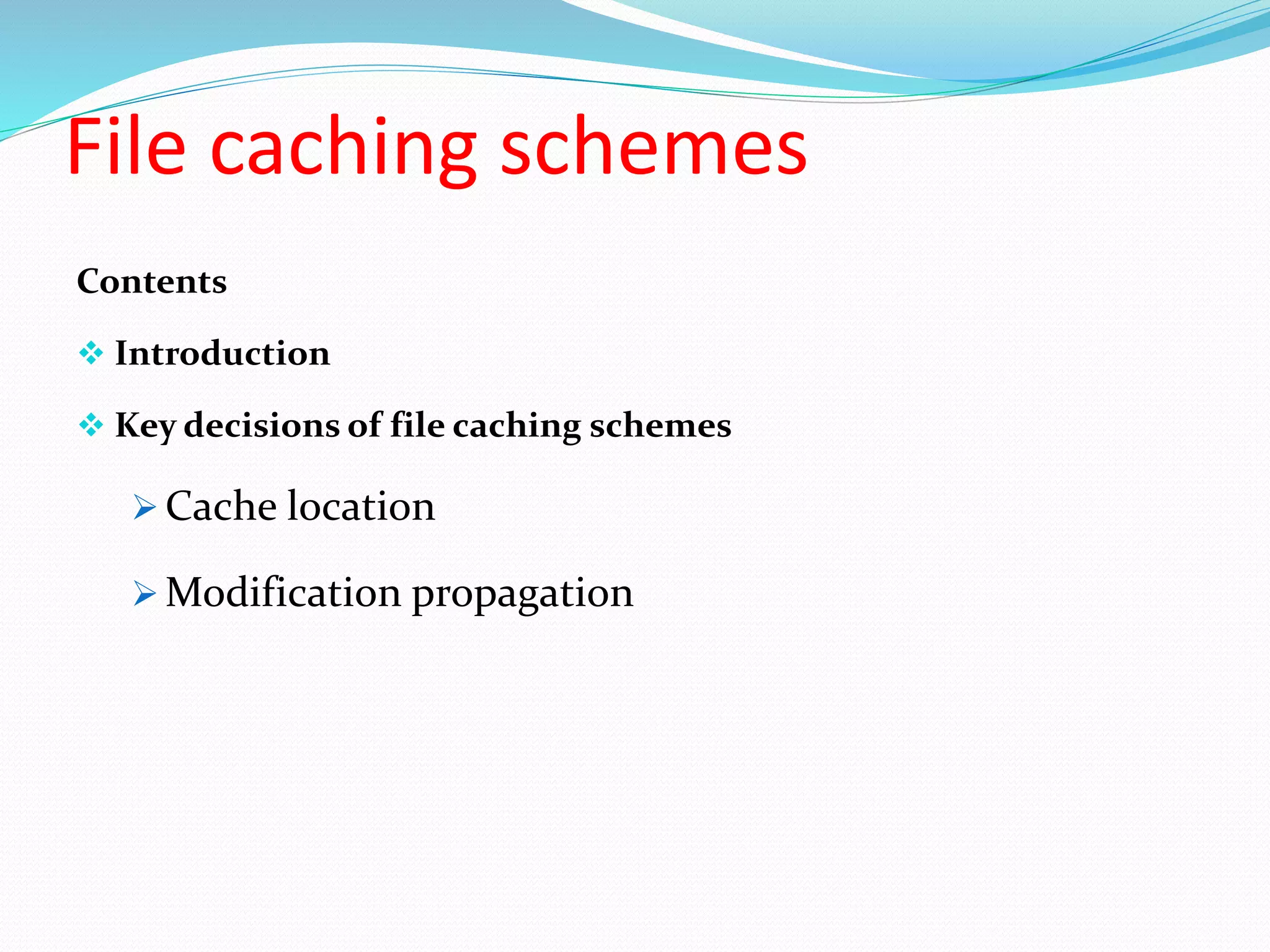 File caching schemes

Contents

❖ Introduction

❖ Key decisions of file caching schemes

➢ Cache location

➢ Modification propagation